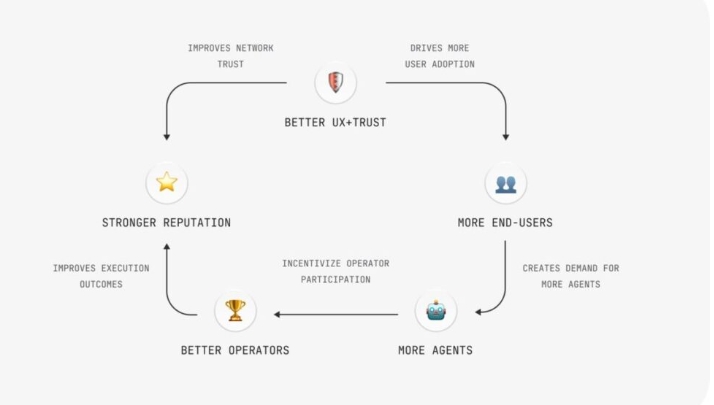 IMPROVES NETWORK TRUST

DRIVES MORE USER ADOPTION

BETTER UX+TRUST

STRONGER REPUTATION

MORE END-USERS

IMPROVES EXECUTION OUTCOMES

INCENTIVIZE OPERATOR PARTICIPATION

CREATES DEMAND FOR MORE AGENTS

BETTER OPERATORS

MORE AGENTS